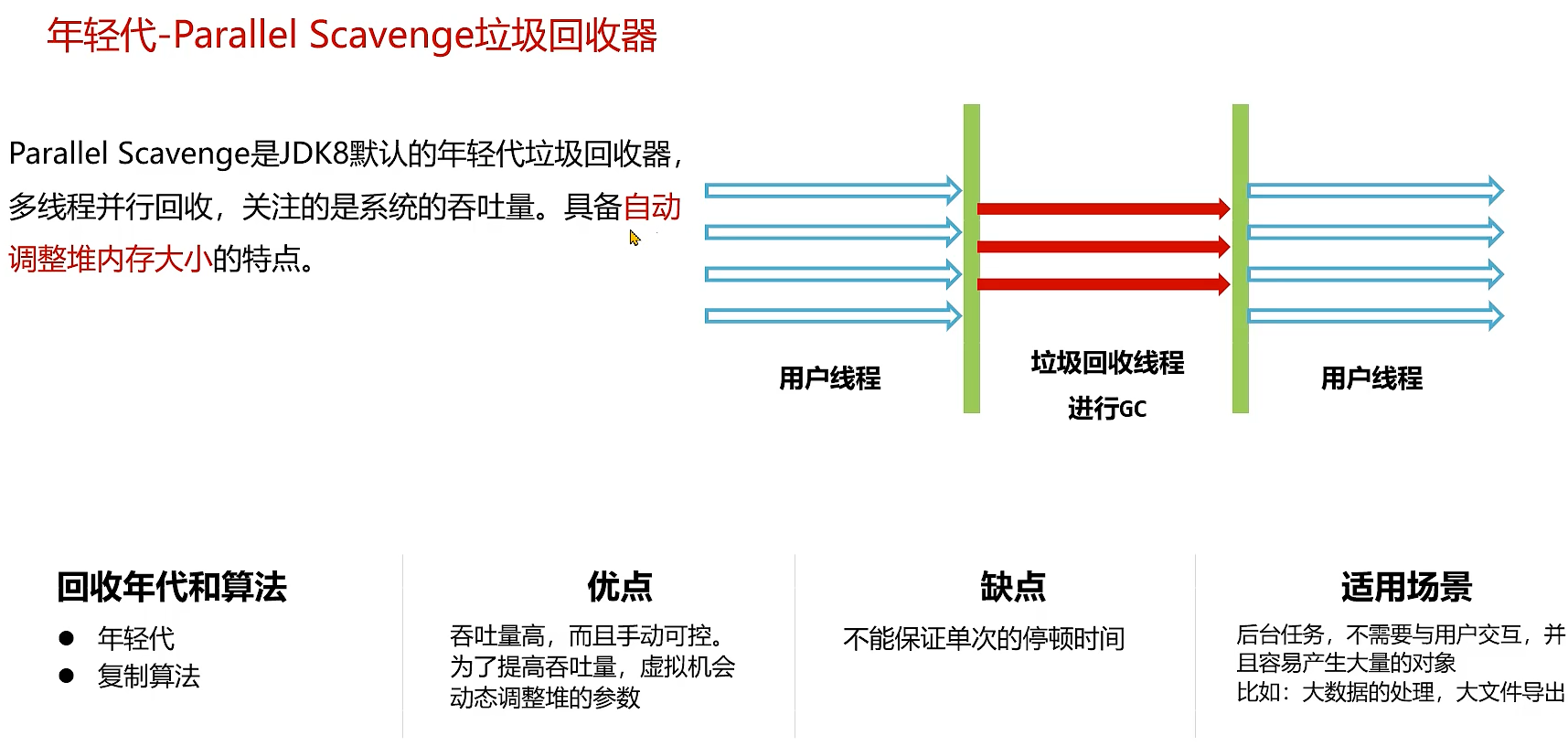 年轻代-Parallel Scavenge垃圾回收器

Parallel Scavenge是JDK8默认的年轻代垃圾回收器，多线程并行回收，关注的是系统的吞吐量。具备自动调整堆内存大小的特点。

用户线程

垃圾回收线程

进行GC

用户线程

回收年代和算法

● 年轻代
● 复制算法

优点

吞吐量高，而且手动可控。为了提高吞吐量，虚拟机会动态调整堆的参数

缺点

不能保证单次的停顿时间

适用场景

后台任务，不需要与用户交互，并且容易产生大量的对象
比如：大数据的处理，大文件导出